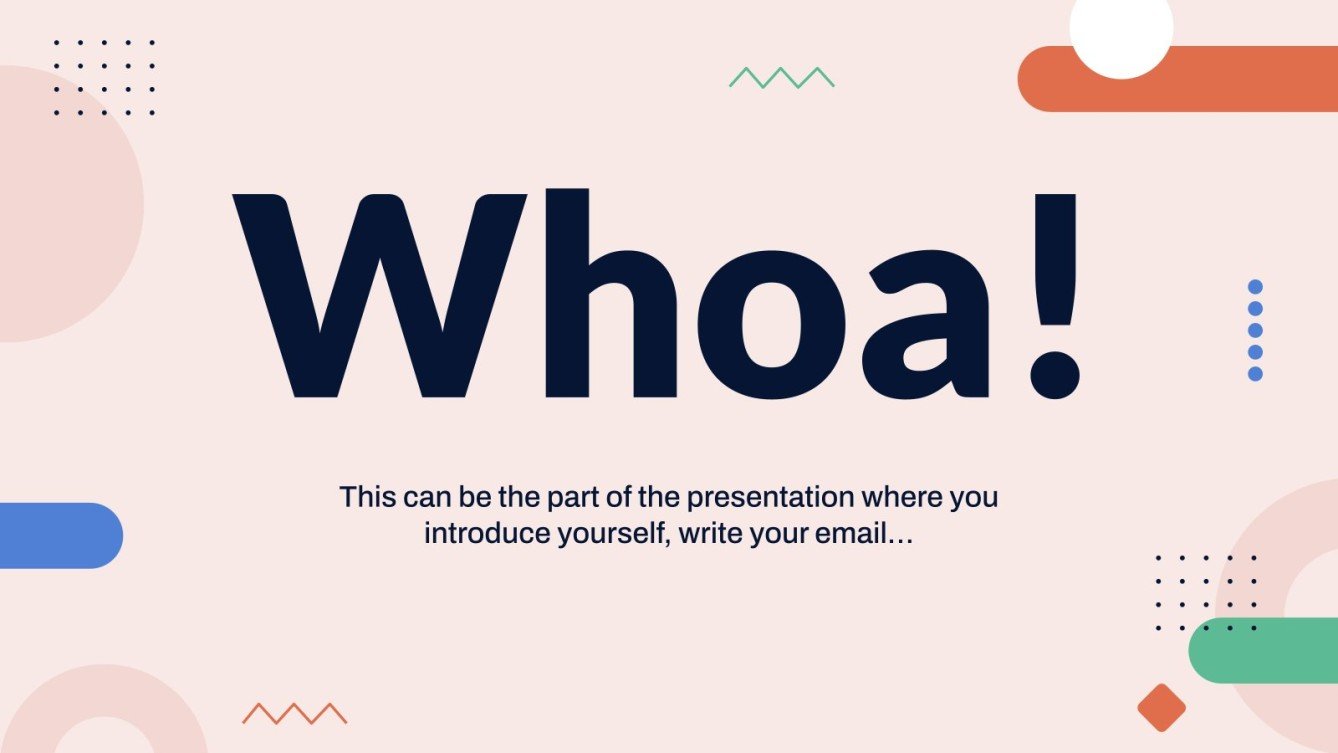 Whoa!

This can be the part of the presentation where you introduce yourself, write your email…